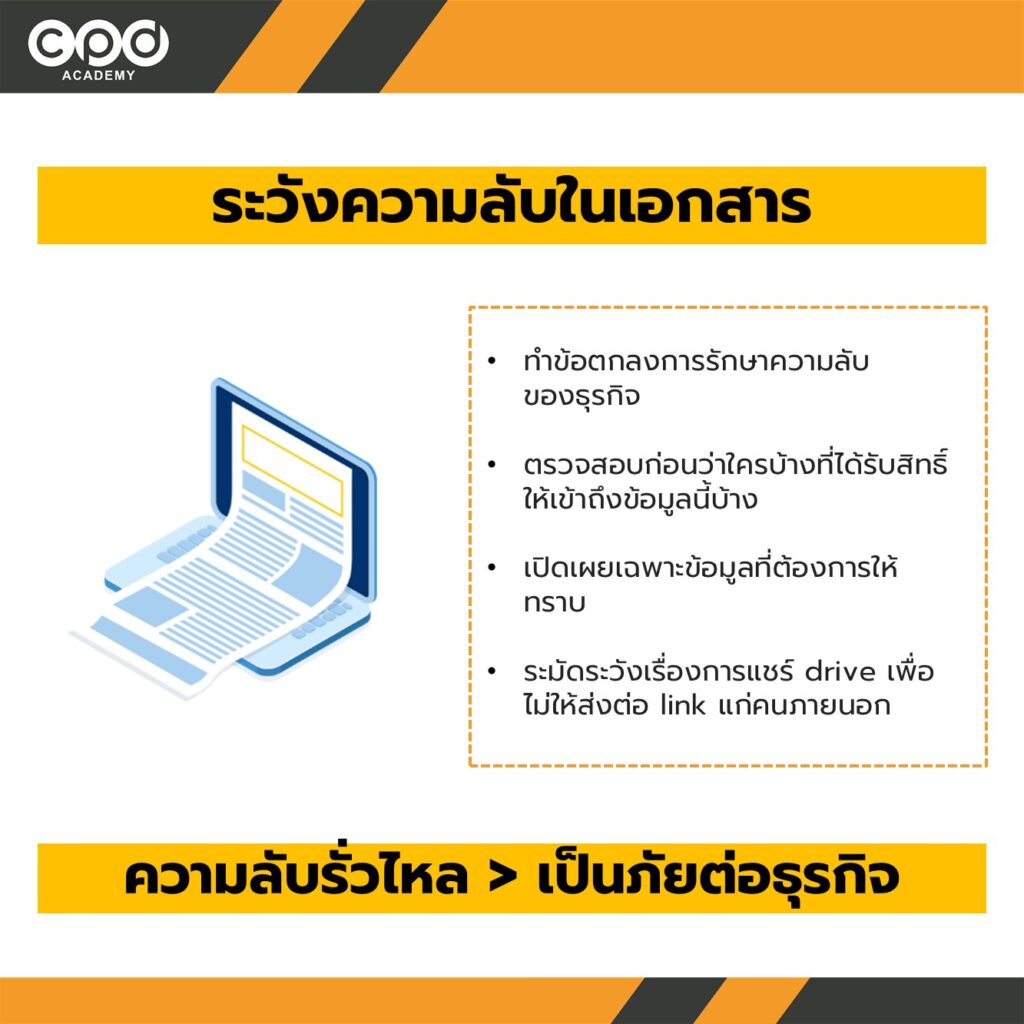 cpd
ACADEMY

ระวังความลับในเอกสาร

• ทำข้อตกลงการรักษาความลับของธุรกิจ

• ตรวจสอบก่อนว่าใครบ้างที่ได้รับสิทธิ์ให้เข้าถึงข้อมูลนี้บ้าง

• เปิดเผยเฉพาะข้อมูลที่ต้องการให้ทราบ

• ระมัดระวังเรื่องการแชร์ drive เพื่อไม่ให้ส่งต่อ link แก่คนภายนอก

ความลับรั่วไหล > เป็นภัยต่อธุรกิจ